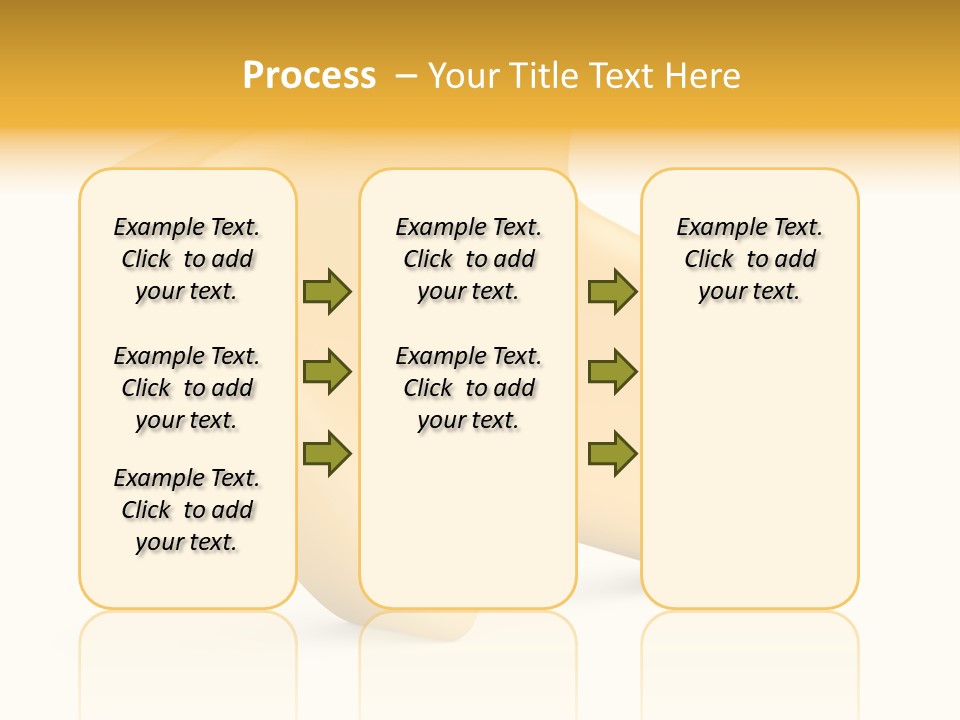 Process – Your Title Text Here

Example Text. Click to add your text.

Example Text. Click to add your text.

Example Text. Click to add your text.

Example Text. Click to add your text.

Example Text. Click to add your text.

Example Text. Click to add your text.